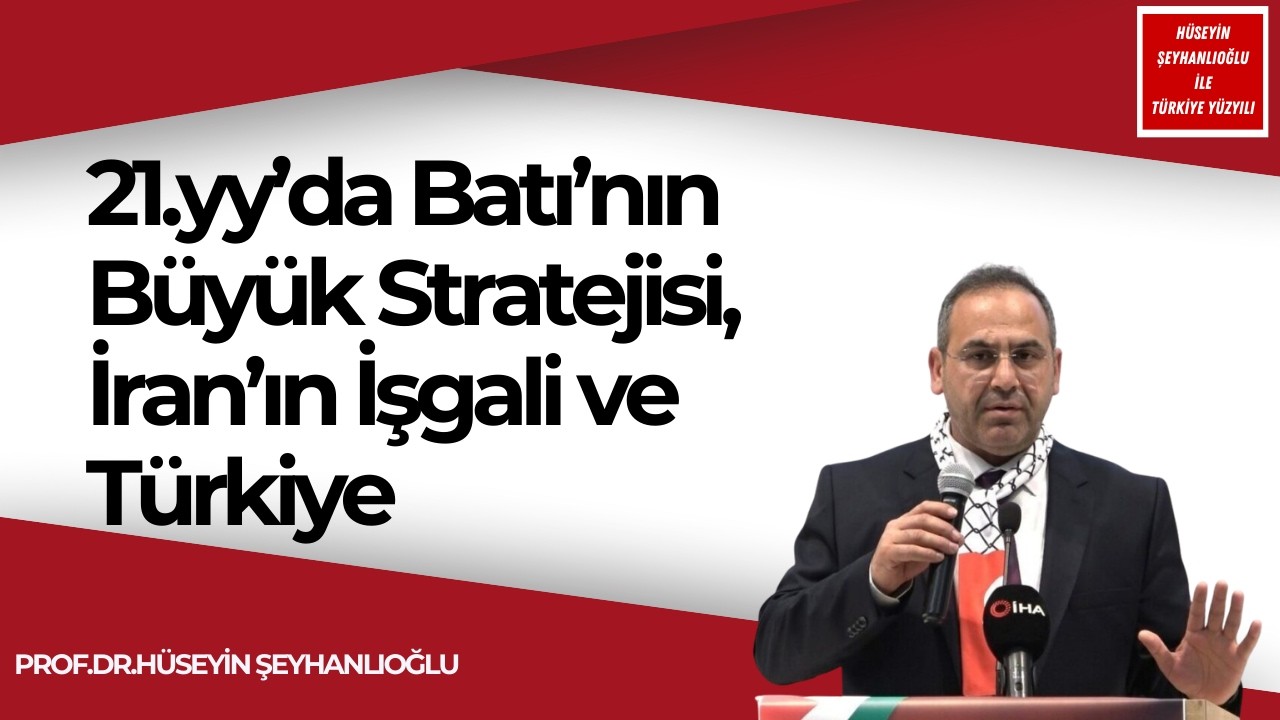 HÜSEYİN ŞEYHANLIOĞLU İLE TÜRKİYE YÜZYILI

21.yy'da Batı'nın Büyük Stratejisi, İran'ın İşgali ve Türkiye

PROF.DR.HÜSEYİN ŞEYHANLIOĞLU

İHA